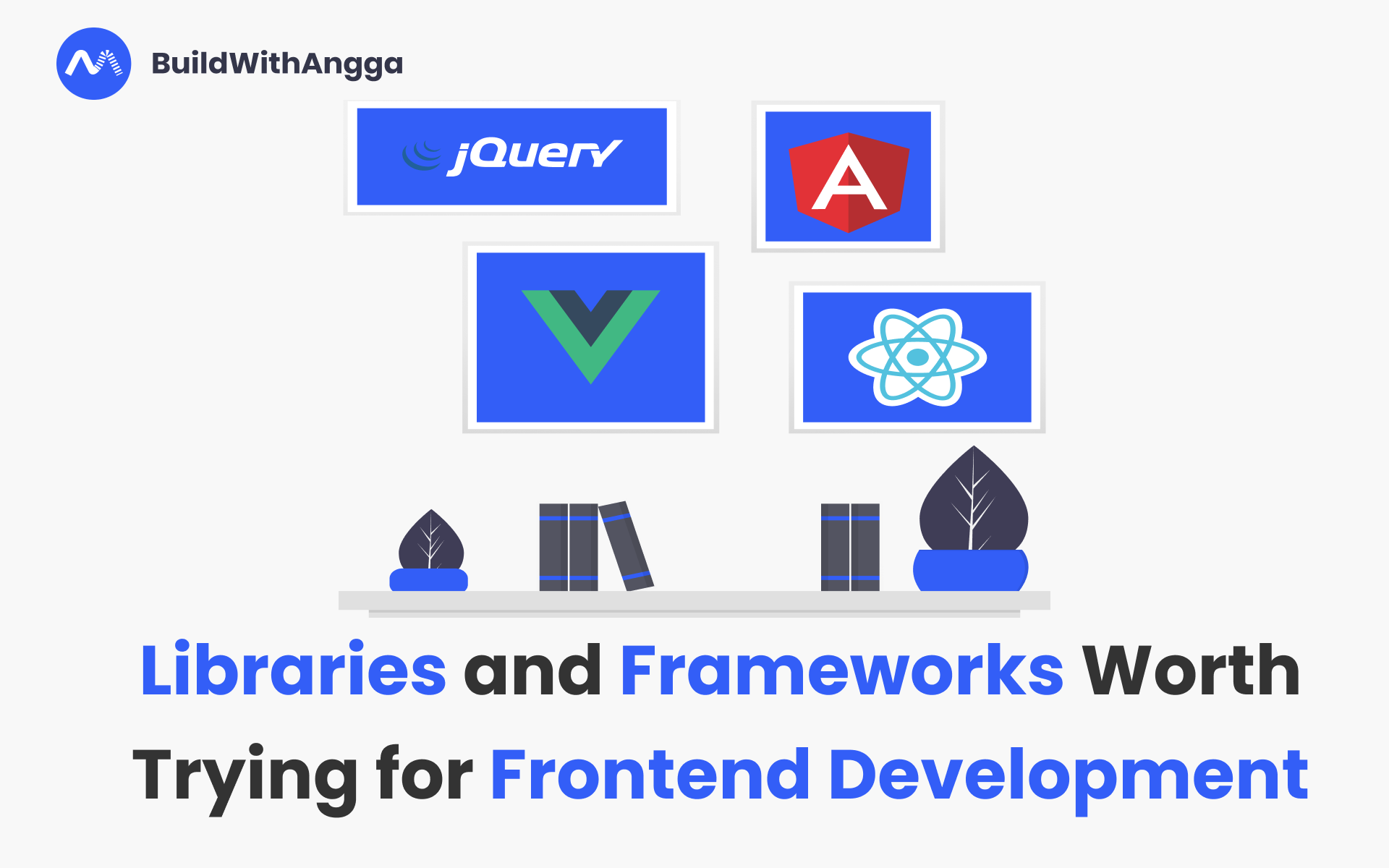 BuildWithAngga

jQuery

A

Libraries and Frameworks Worth Trying for Frontend Development